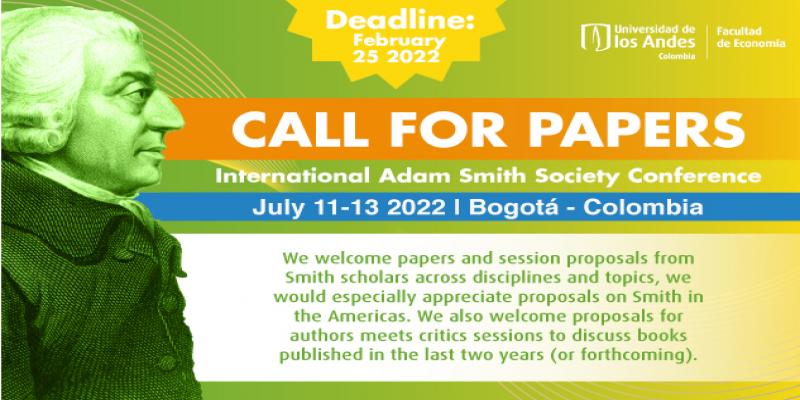 Deadline: February 25 2022

Universidad de los Andes Colombia | Facultad de Economía

CALL FOR PAPERS

International Adam Smith Society Conference

July 11-13 2022 | Bogotá - Colombia

We welcome papers and session proposals from Smith scholars across disciplines and topics, we would especially appreciate proposals on Smith in the Americas. We also welcome proposals for authors meets critics sessions to discuss books published in the last two years (or forthcoming).